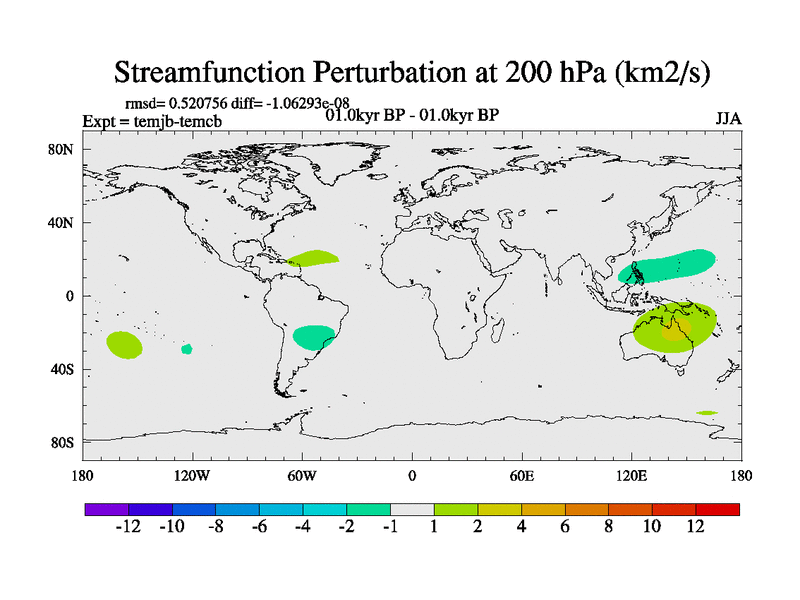 Streamfunction Perturbation at 200 hPa (km2/s)

rmsd= 0.520756 diff= -1.06293e-08

Expt = temjb-temcb

01.0kyr BP - 01.0kyr BP

JJA

80N
40N
0
40S
80S

180
120W
60W
0
60E
120E
180

-12 -10 -8 -6 -4 -2 -1 1 2 4 6 8 10 12